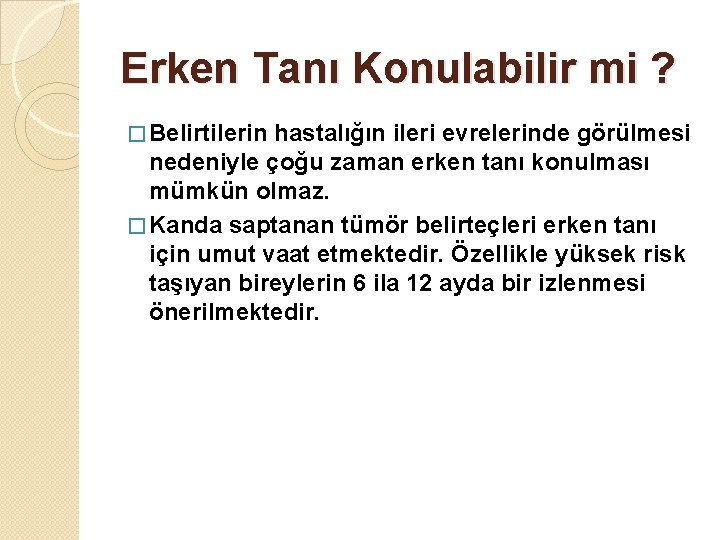 Erken Tanı Konulabilir mi ?

□ Belirtilerin hastalığın ileri evrelerinde görülmesi nedeniyle çoğu zaman erken tanı konulması mümkün olmaz.

□ Kanda saptanan tümör belirteçleri erken tanı için umut vaat etmektedir. Özellikle yüksek risk taşıyan bireylerin 6 ila 12 ayda bir izlenmesi önerilmektedir.